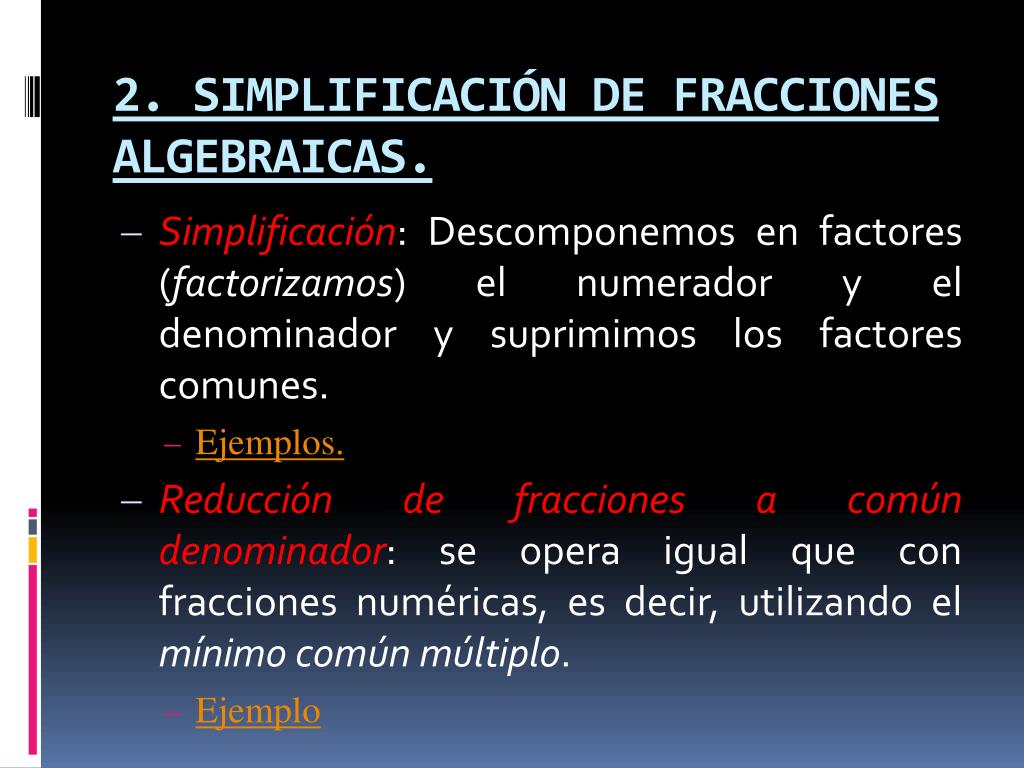 2. SIMPLIFICACIÓN DE FRACCIONES ALGEBRAICAS.

– Simplificación: Descomponemos en factores (factorizamos) el numerador y el denominador y suprimimos los factores comunes.

– Ejemplos.

– Reducción de fracciones a común denominador: se opera igual que con fracciones numéricas, es decir, utilizando el mínimo común múltiplo.

– Ejemplo